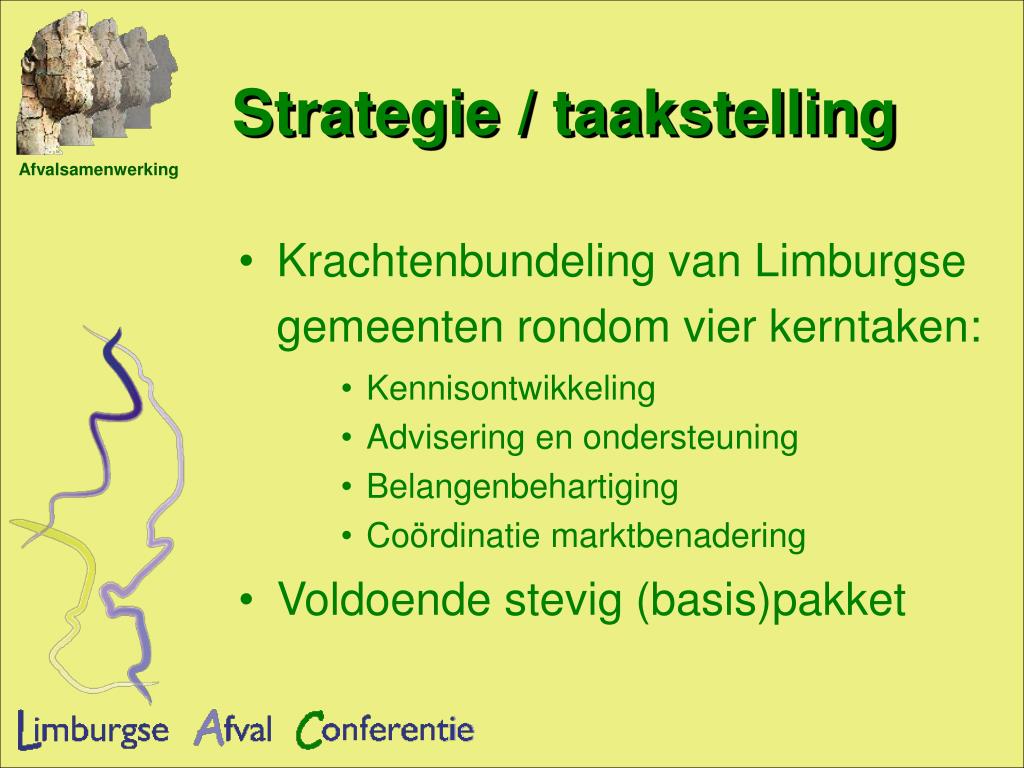 Afvalsamenwerking

Strategie / taakstelling

• Krachtenbundeling van Limburgse gemeenten rondom vier kerntaken:
  • Kennisontwikkeling
  • Advisering en ondersteuning
  • Belangenbehartiging
  • Coördinatie marktbenadering
• Voldoende stevig (basis)pakket

Limburgse Afval Conferentie